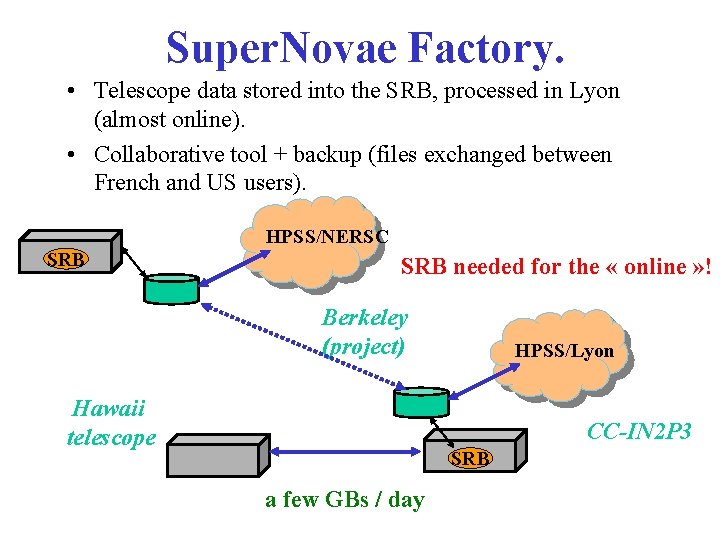 SuperNovae Factory.

• Telescope data stored into the SRB, processed in Lyon (almost online).

• Collaborative tool + backup (files exchanged between French and US users).

SRB

HPSS/NERSC

SRB needed for the « online »!

Berkeley (project)

HPSS/Lyon

Hawaii telescope

CC-IN2P3

SRB

a few GBs / day